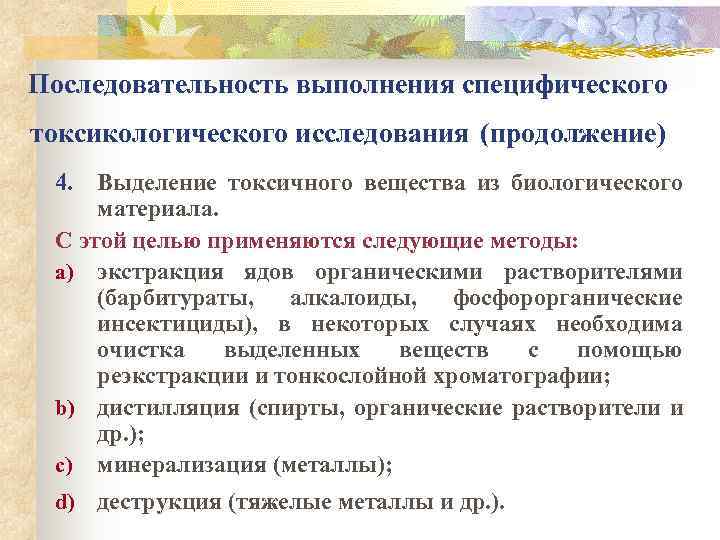 Последовательность выполнения специфического токсикологического исследования (продолжение)

4. Выделение токсичного вещества из биологического материала.

С этой целью применяются следующие методы:

a) экстракция ядов органическими растворителями (барбитураты, алкалоиды, фосфорорганические инсектициды), в некоторых случаях необходима очистка выделенных веществ с помощью реэкстракции и тонкослойной хроматографии;

b) дистилляция (спирты, органические растворители и др.);

c) минерализация (металлы);

d) деструкция (тяжелые металлы и др.).